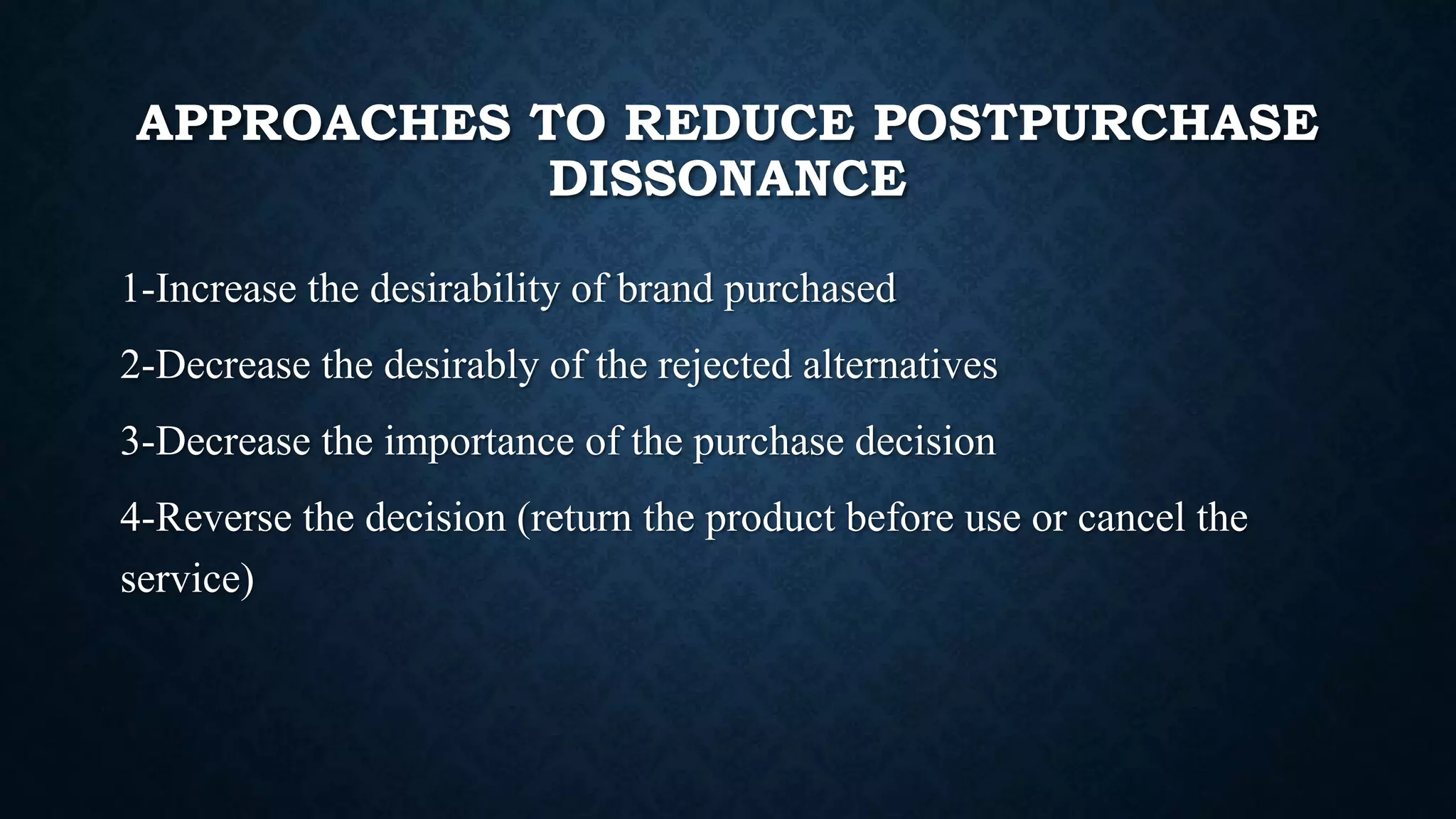 APPROACHES TO REDUCE POSTPURCHASE DISSONANCE

1-Increase the desirability of brand purchased

2-Decrease the desirably of the rejected alternatives

3-Decrease the importance of the purchase decision

4-Reverse the decision (return the product before use or cancel the service)